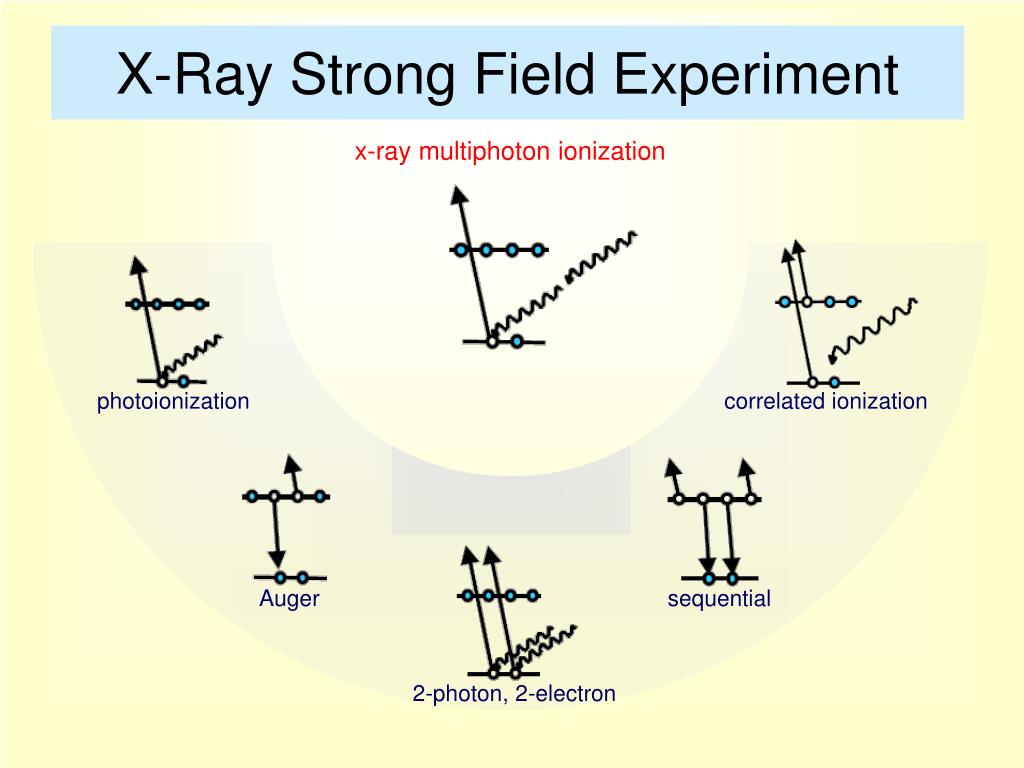 X-Ray Strong Field Experiment

x-ray multiphoton ionization

photoionization

correlated ionization

Auger

sequential

2-photon, 2-electron